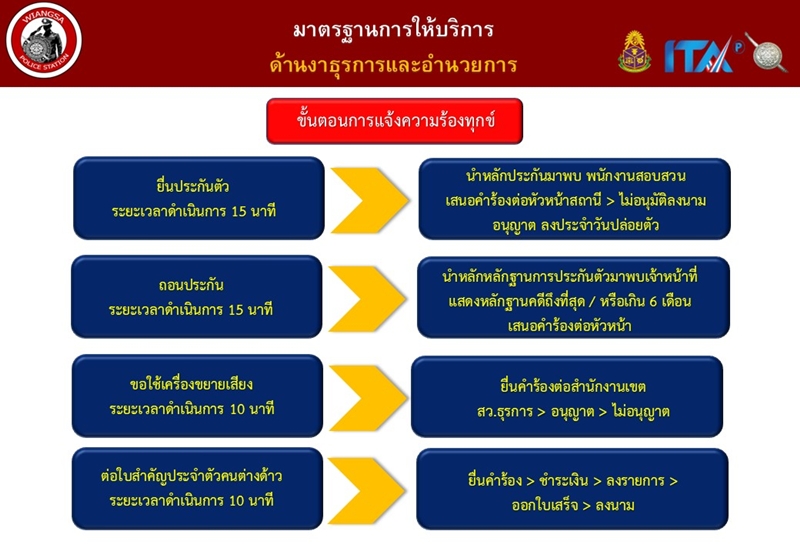 WIANGSA POLICE STATION

มาตรฐานการให้บริการ
ด้านงาธุรการและอำนวยการ

ITA

ขั้นตอนการแจ้งความร้องทุกข์

ยื่นประกันตัว
ระยะเวลาดำเนินการ 15 นาที

นำหลักประกันมาพบ พนักงานสอบสวน เสนอคำร้องต่อหัวหน้าสถานี > ไม่อนุมัติลงนาม อนุญาต ลงประจำวันปล่อยตัว

ถอนประกัน
ระยะเวลาดำเนินการ 15 นาที

นำหลักหลักฐานการประกันตัวมาพบเจ้าหน้าที่ แสดงหลักฐานคดีถึงที่สุด / หรือเกิน 6 เดือน เสนอคำร้องต่อหัวหน้า

ขอใช้เครื่องขยายเสียง
ระยะเวลาดำเนินการ 10 นาที

ยื่นคำร้องต่อสำนักงานเขต
สว.ธุรการ > อนุญาต > ไม่อนุญาต

ต่อใบสำคัญประจำตัวคนต่างด้าว
ระยะเวลาดำเนินการ 10 นาที

ยื่นคำร้อง > ชำระเงิน > ลงรายการ > ออกใบเสร็จ > ลงนาม